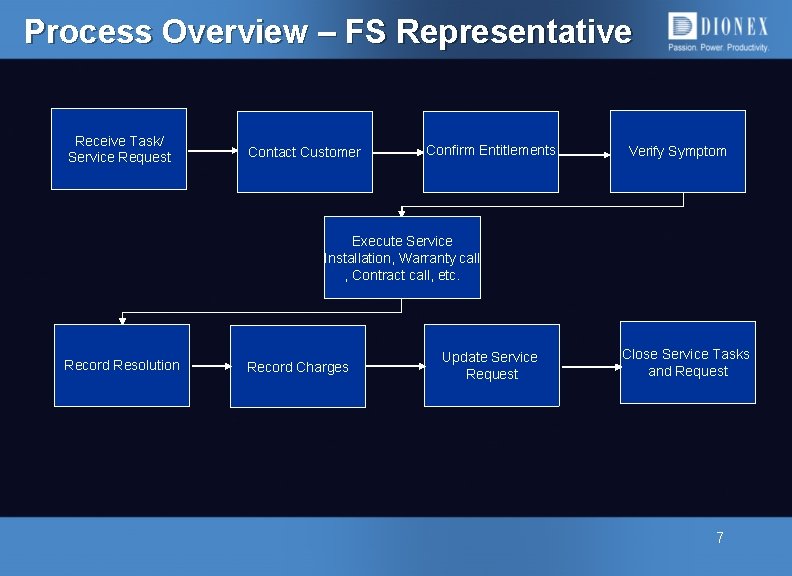 Process Overview – FS Representative

DIONEX
Passion. Power. Productivity.

Receive Task/ Service Request

Contact Customer

Confirm Entitlements

Verify Symptom

Execute Service Installation, Warranty call , Contract call, etc.

Record Resolution

Record Charges

Update Service Request

Close Service Tasks and Request

7